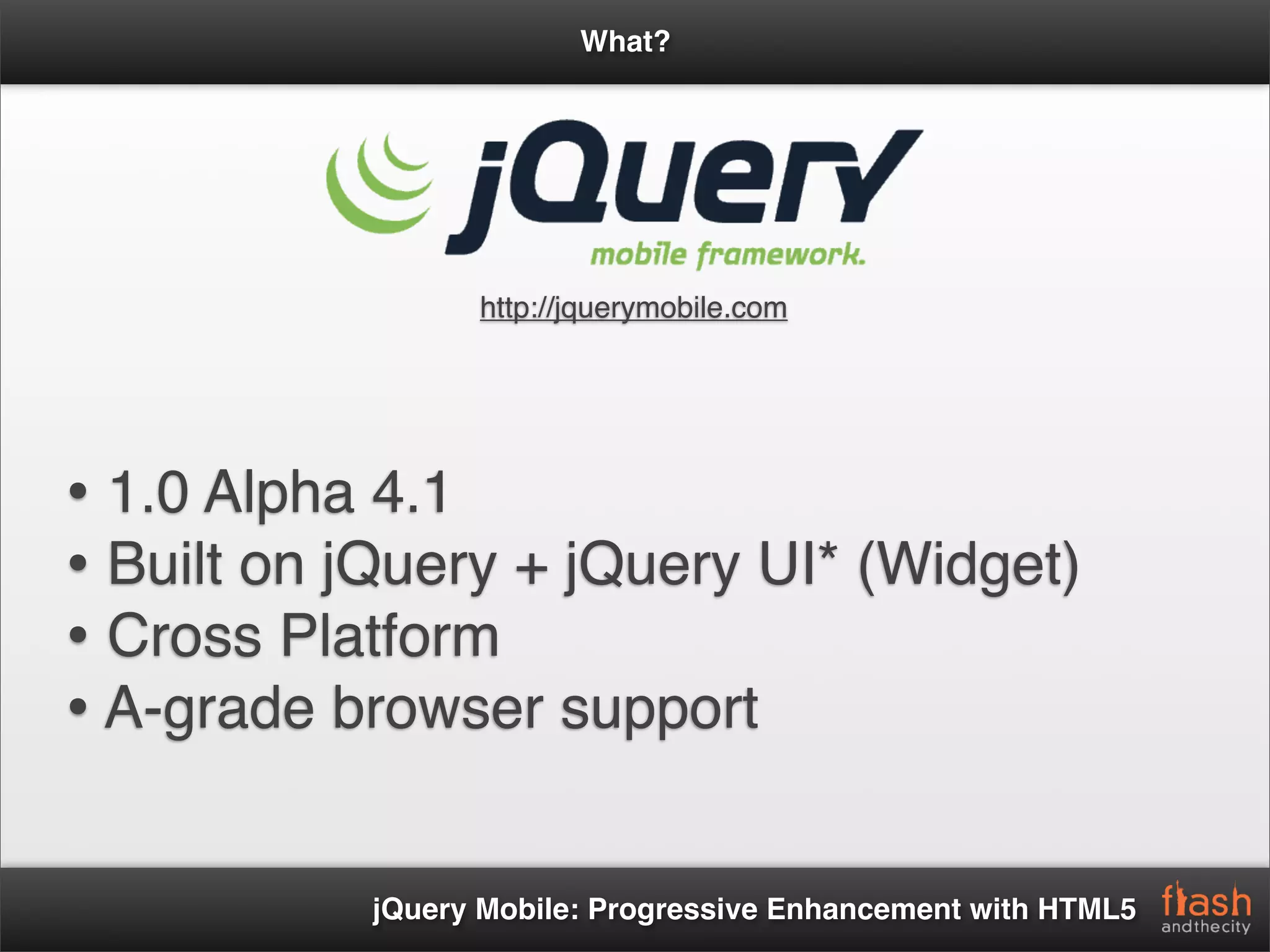 What?

jQuery
mobile framework.

http://jquerymobile.com

• 1.0 Alpha 4.1
• Built on jQuery + jQuery UI* (Widget)
• Cross Platform
• A-grade browser support

jQuery Mobile: Progressive Enhancement with HTML5

flash andthecity